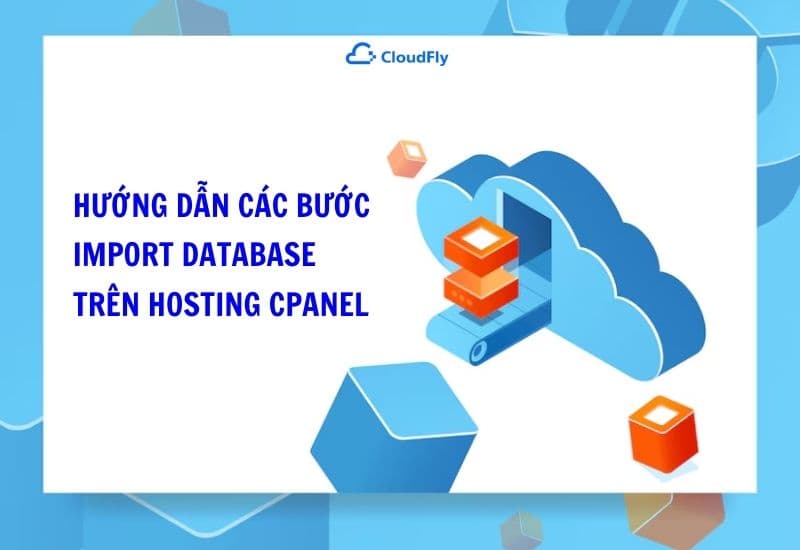 CloudFly

HƯỚNG DẪN CÁC BƯỚC IMPORT DATABASE TRÊN HOSTING CPANEL